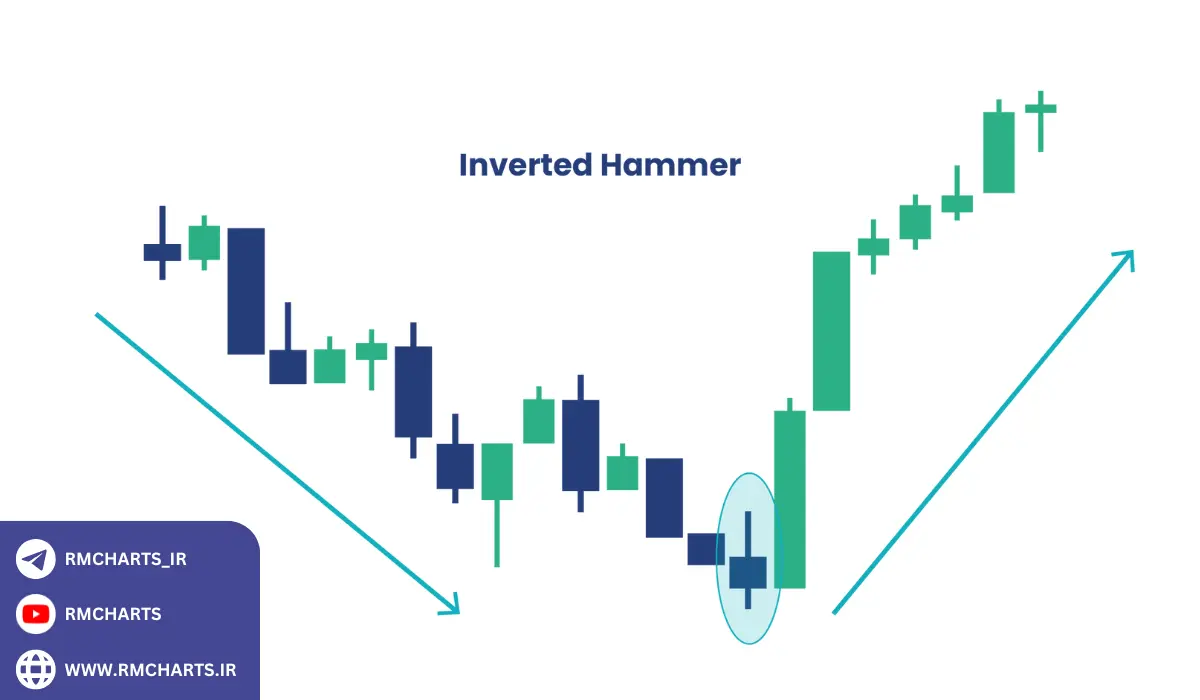 Inverted Hammer

RMCHARTS_IR

RMCHARTS

WWW.RMCHARTS.IR